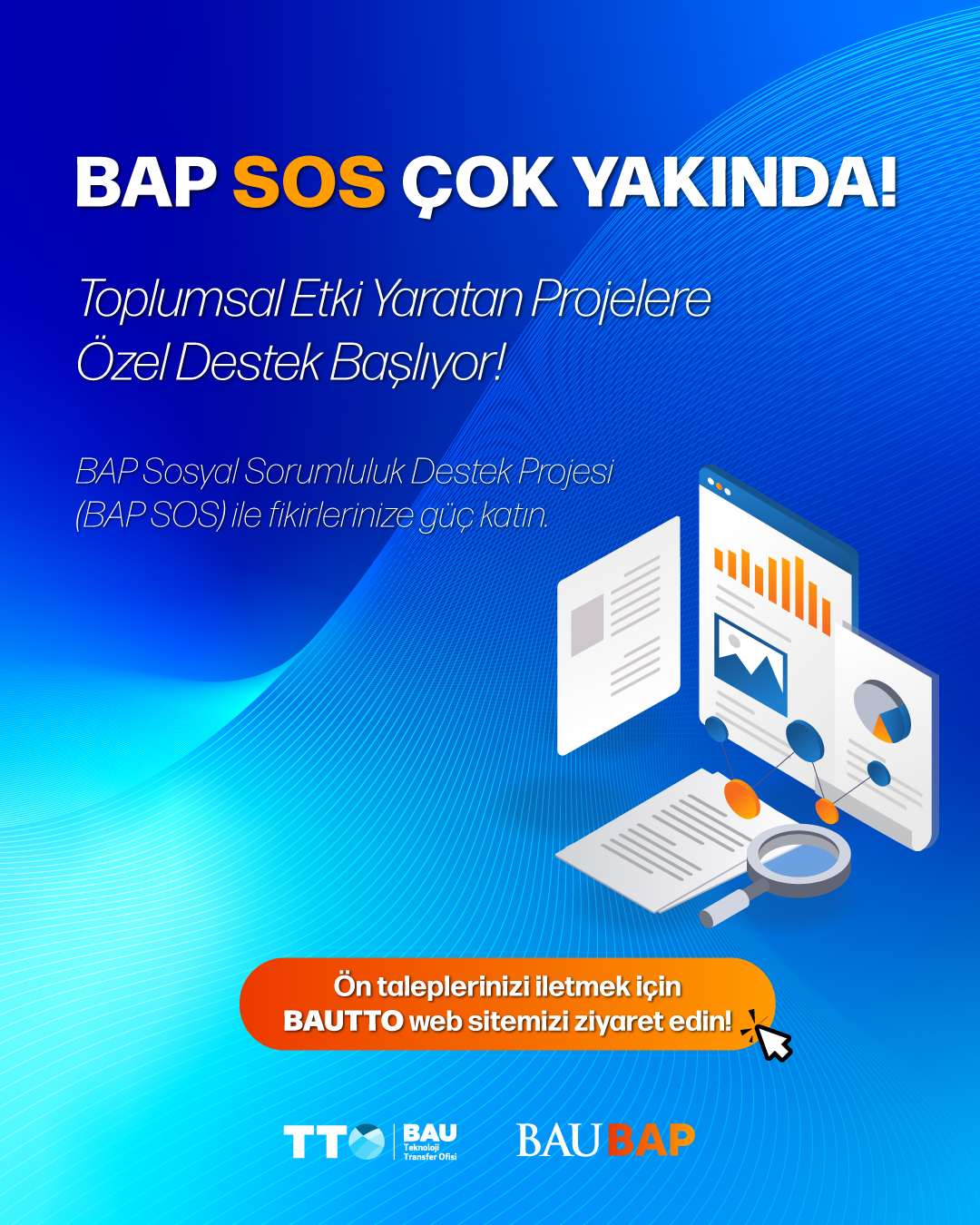 BAP SOS ÇOK YAKINDA!

Toplumsal Etki Yaratan Projelere Özel Destek Başlıyor!

BAP Sosyal Sorumluluk Destek Projesi (BAP SOS) ile fikirlerinize güç katın.

Ön taleplerinizi iletmek için BAUTTO web sitemizi ziyaret edin!

TTO BAU Teknoloji Transfer Ofisi

BAU BAP